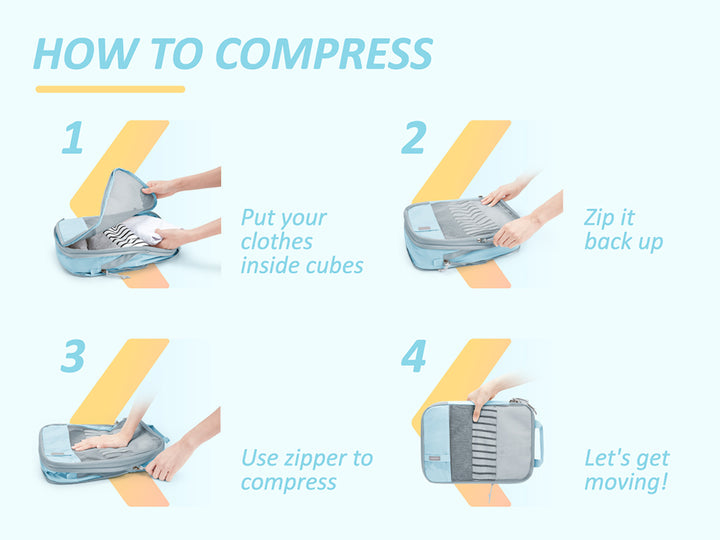 HOW TO COMPRESS

1

Put your clothes inside cubes

2

Zip it back up

3

Use zipper to compress

4

Let's get moving!